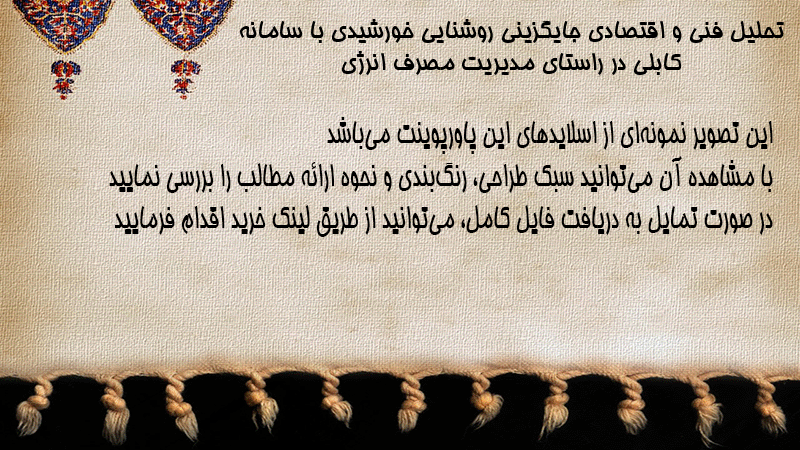 تحلیل فنی و اقتصادی جایگزینی روشنایی خورشیدی با سامانه کابلی در راستای مدیریت مصرف انرژی

این تصویر نمونه‌ای از اسلایدهای این پاورپوینت می‌باشد
با مشاهده آن می‌توانید سبک طراحی، رنگ‌بندی و نحوه ارائه مطالب را بررسی نمایید
در صورت تمایل به دریافت فایل کامل، می‌توانید از طریق لینک خرید اقدام فرمایید